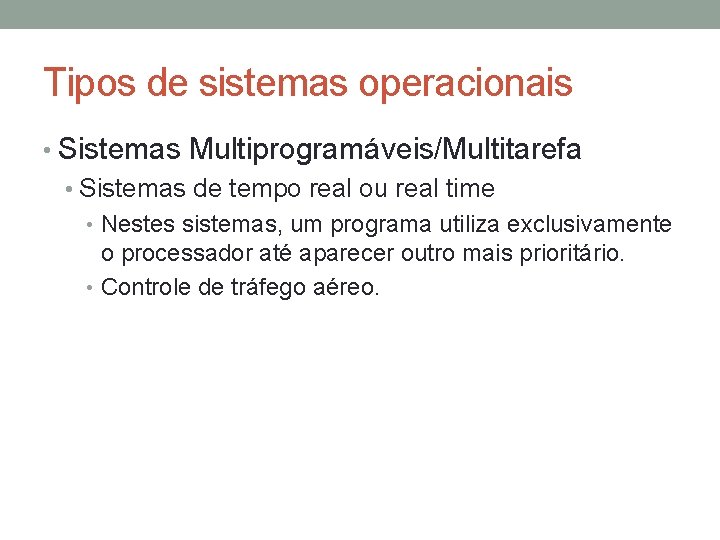 Tipos de sistemas operacionais

• Sistemas Multiprogramáveis/Multitarefa
 • Sistemas de tempo real ou real time
  • Nestes sistemas, um programa utiliza exclusivamente o processador até aparecer outro mais prioritário.
  • Controle de tráfego aéreo.